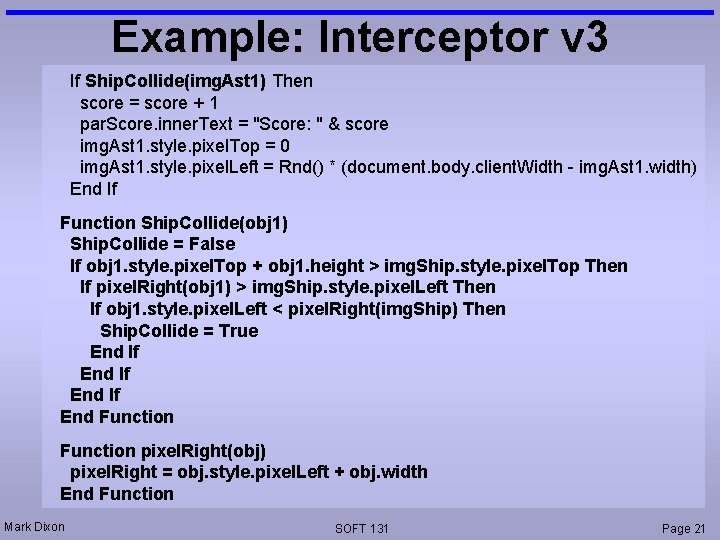 Example: Interceptor v3

If ShipCollide(imgAst1) Then
score = score + 1
parScore.innerText = "Score: " & score
imgAst1.style.pixelTop = 0
imgAst1.style.pixelLeft = Rnd() * (document.body.clientWidth - imgAst1.width)
End If

Function ShipCollide(obj1)
ShipCollide = False
If obj1.style.pixelTop + obj1.height > imgShip.style.pixelTop Then
If pixelRight(obj1) > imgShip.style.pixelLeft Then
If obj1.style.pixelLeft < pixelRight(imgShip) Then
ShipCollide = True
End If
End If
End If
End Function

Function pixelRight(obj)
pixelRight = obj.style.pixelLeft + obj.width
End Function

Mark Dixon SOFT 131 Page 21